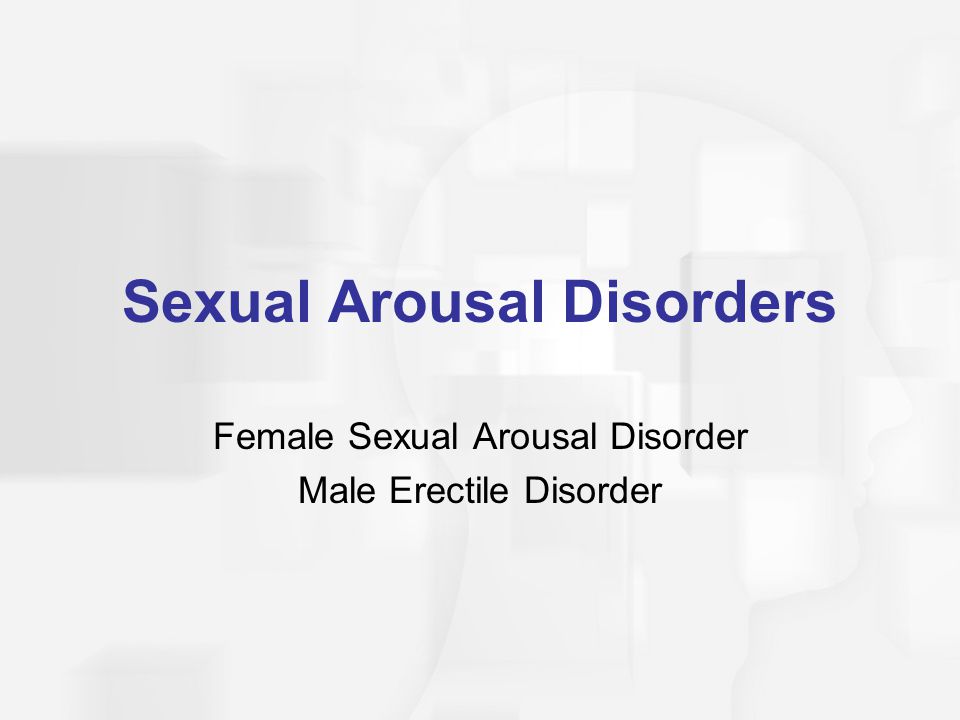 Sexual Arousal Disorders

Female Sexual Arousal Disorder
Male Erectile Disorder